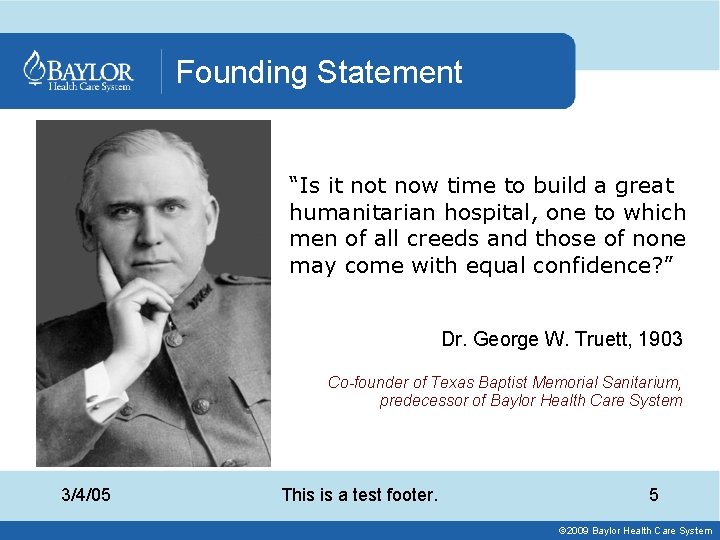 BAYLOR
Health Care System

Founding Statement

"Is it not now time to build a great humanitarian hospital, one to which men of all creeds and those of none may come with equal confidence?"

Dr. George W. Truett, 1903

Co-founder of Texas Baptist Memorial Sanitarium, predecessor of Baylor Health Care System

3/4/05

This is a test footer.

5

©2009 Baylor Health Care System